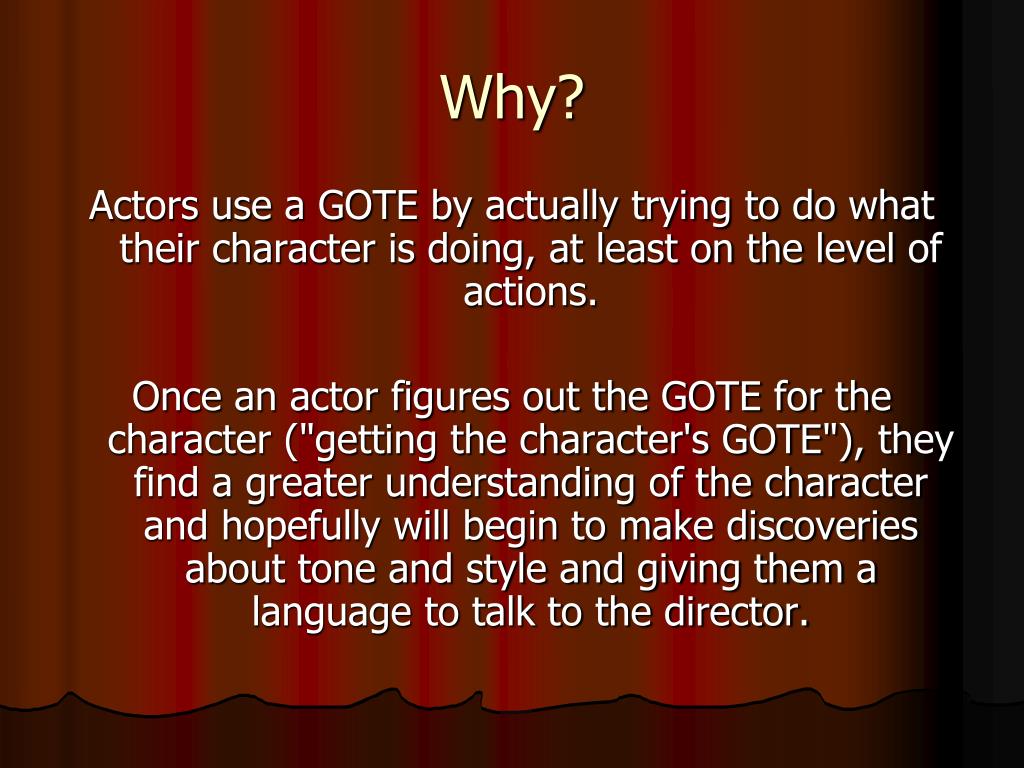 Why?

Actors use a GOTE by actually trying to do what their character is doing, at least on the level of actions.

Once an actor figures out the GOTE for the character ("getting the character's GOTE"), they find a greater understanding of the character and hopefully will begin to make discoveries about tone and style and giving them a language to talk to the director.